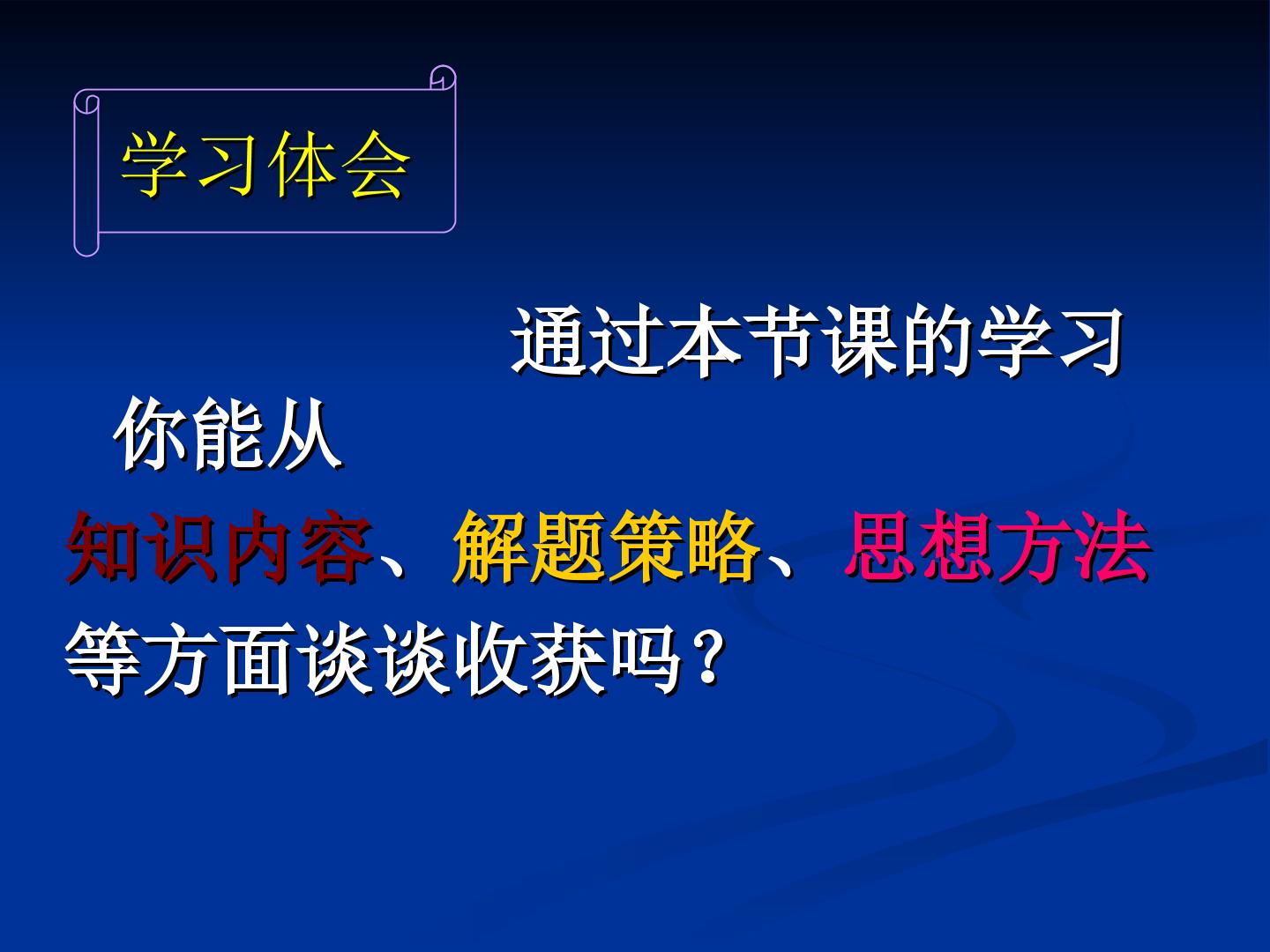 学习体会

通过本节课的学习你能从知识内容、解题策略、思想方法等方面谈谈收获吗？